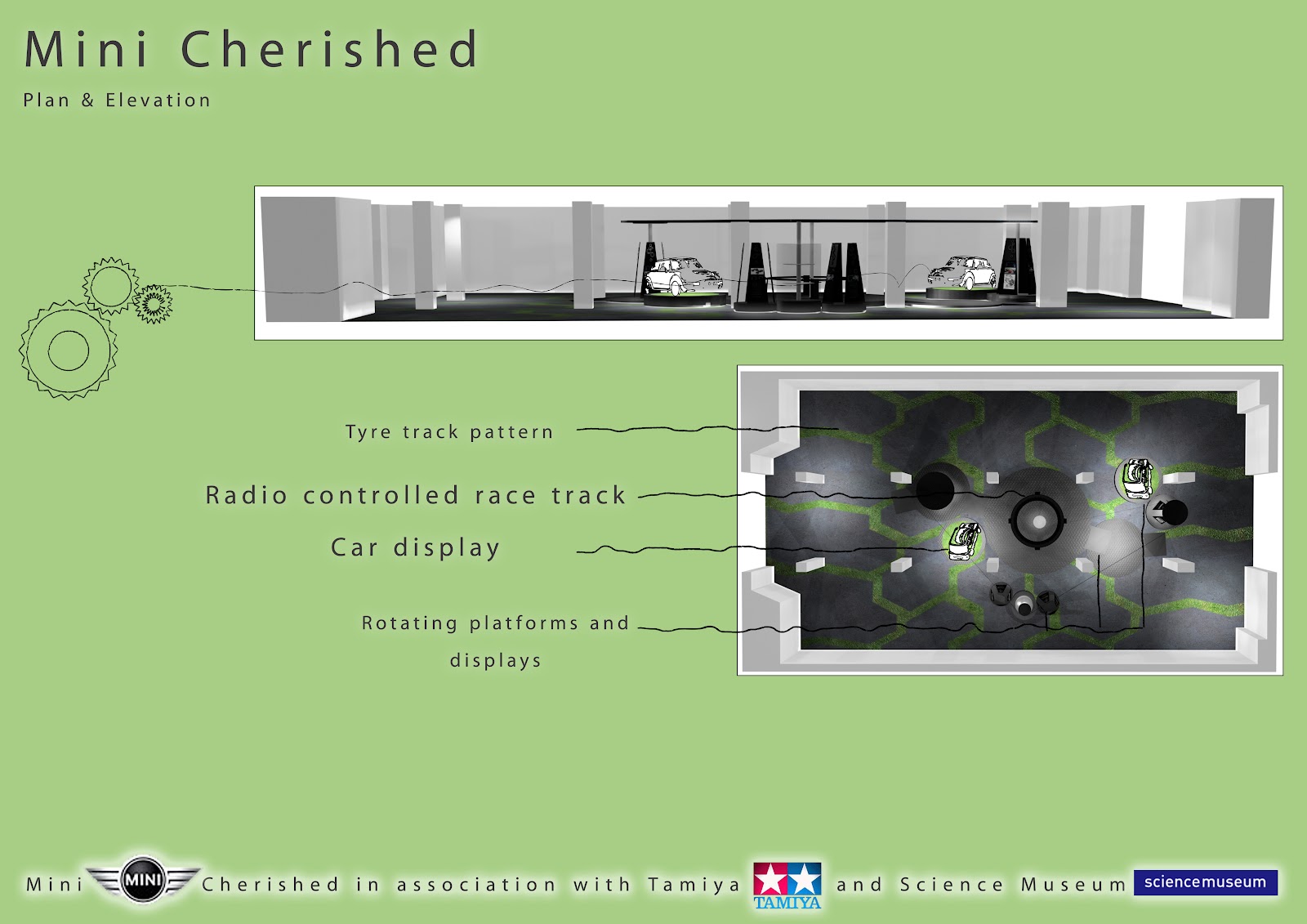 Mini Cherished

Plan & Elevation

Tyre track pattern

Radio controlled race track

Car display

Rotating platforms and displays

Mini MINI Cherished in association with Tamiya TAMIYA and Science Museum sciencemuseum